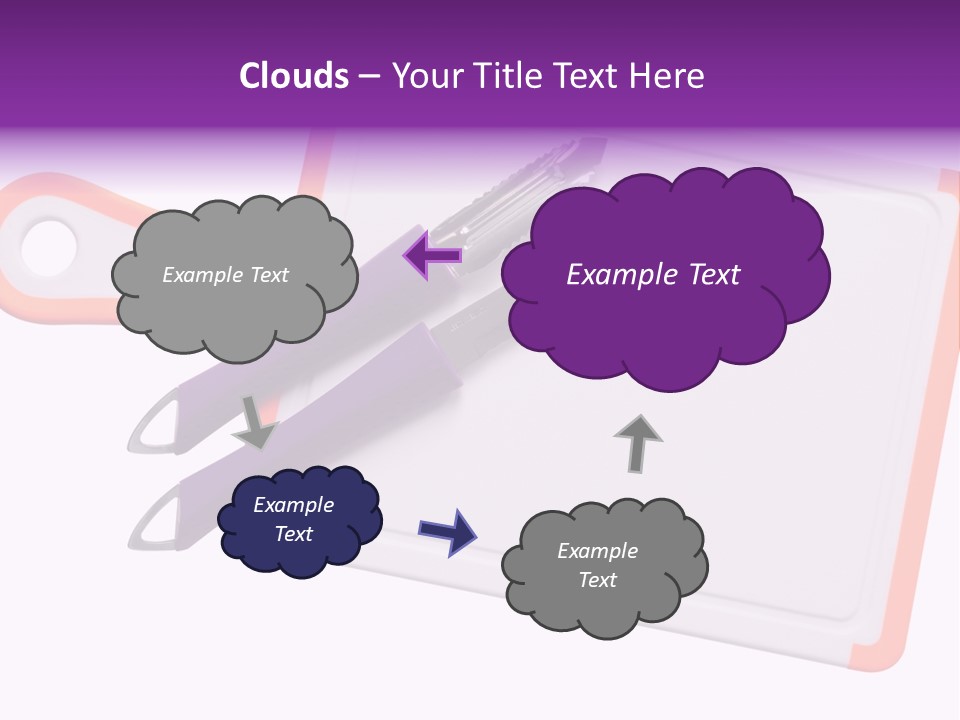 Clouds – Your Title Text Here

Example Text

Example Text

Example Text

Example Text